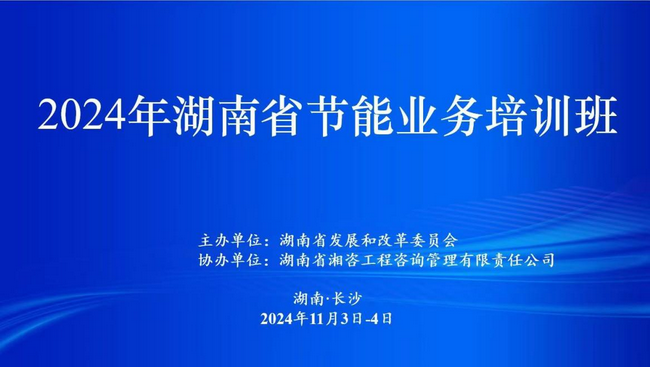 2024年湖南省节能业务培训班

主办单位：湖南省发展和改革委员会
协办单位：湖南省湘咨工程咨询管理有限责任公司

湖南·长沙
2024年11月3日-4日